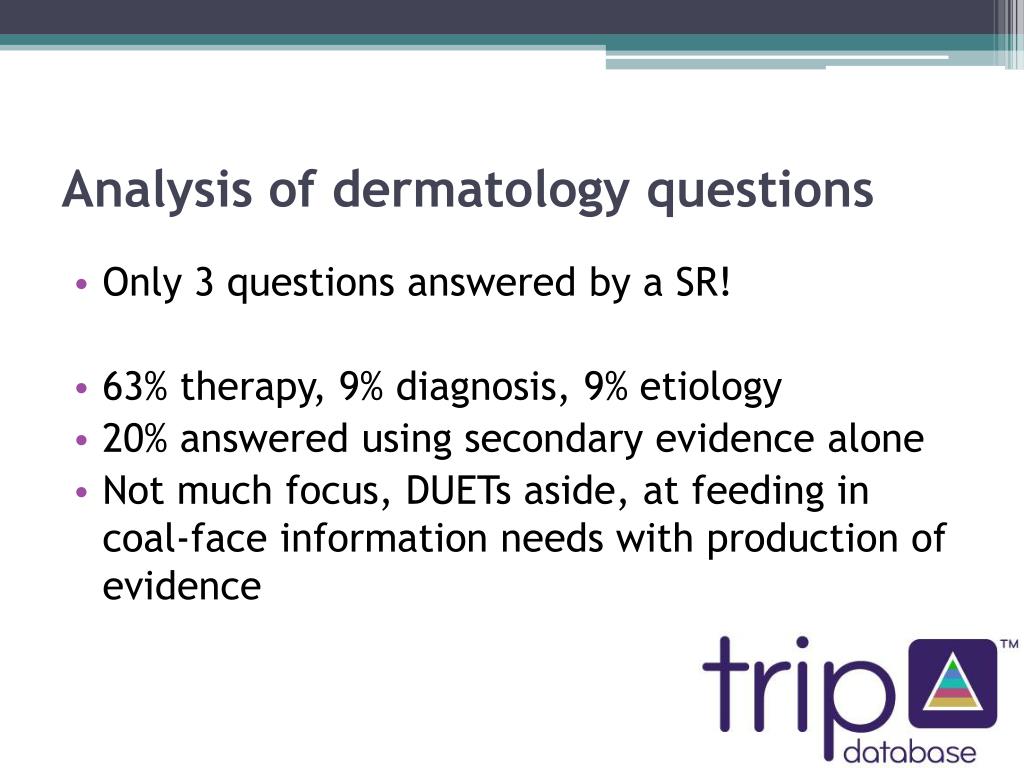 Analysis of dermatology questions

• Only 3 questions answered by a SR!

• 63% therapy, 9% diagnosis, 9% etiology
• 20% answered using secondary evidence alone
• Not much focus, DUETs aside, at feeding in coal-face information needs with production of evidence

trip™
database